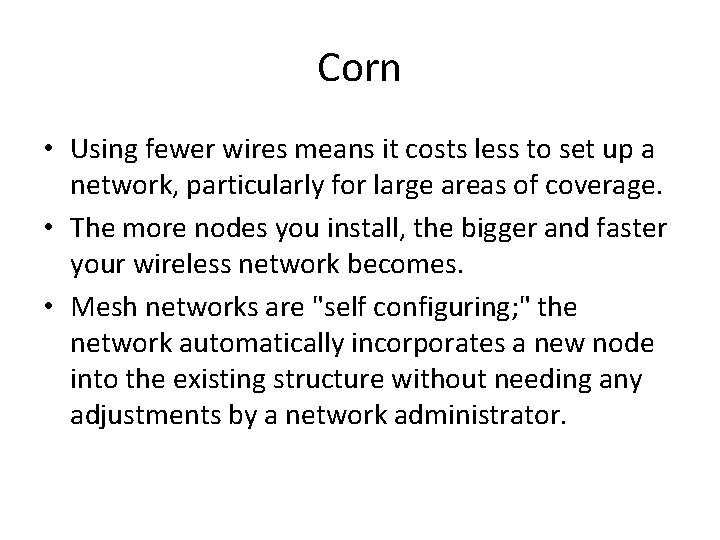 Corn

• Using fewer wires means it costs less to set up a network, particularly for large areas of coverage.
• The more nodes you install, the bigger and faster your wireless network becomes.
• Mesh networks are "self configuring;" the network automatically incorporates a new node into the existing structure without needing any adjustments by a network administrator.